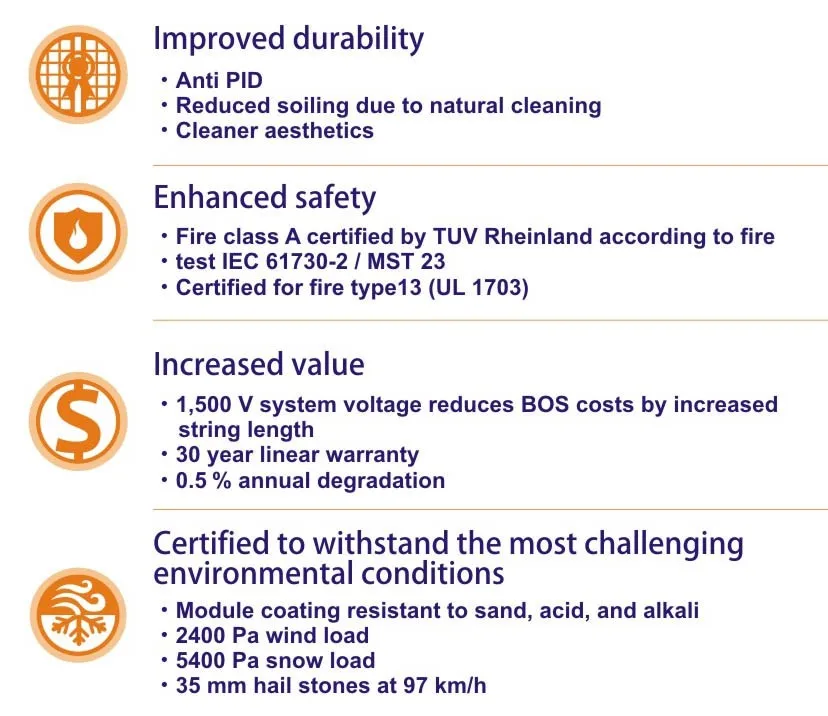 Improved durability
• Anti PID
• Reduced soiling due to natural cleaning
• Cleaner aesthetics

Enhanced safety
• Fire class A certified by TUV Rheinland according to fire
• test IEC 61730-2 / MST 23
• Certified for fire type13 (UL 1703)

Increased value
• 1,500 V system voltage reduces BOS costs by increased string length
• 30 year linear warranty
• 0.5 % annual degradation

Certified to withstand the most challenging environmental conditions
• Module coating resistant to sand, acid, and alkali
• 2400 Pa wind load
• 5400 Pa snow load
• 35 mm hail stones at 97 km/h